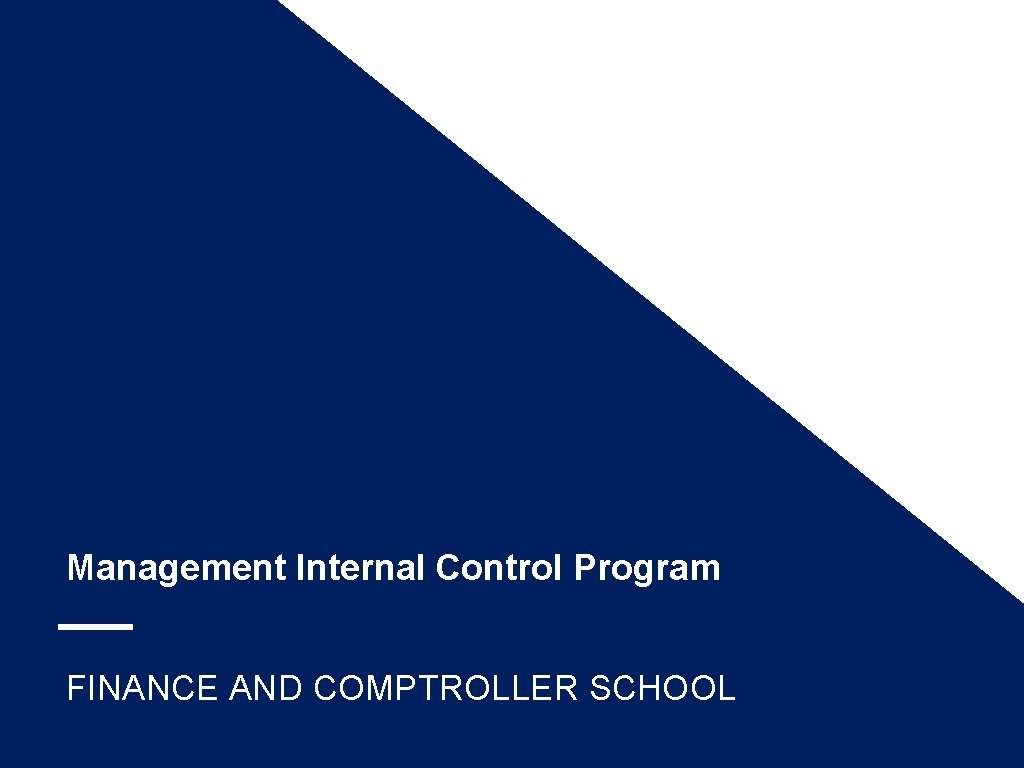 Management Internal Control Program

FINANCE AND COMPTROLLER SCHOOL